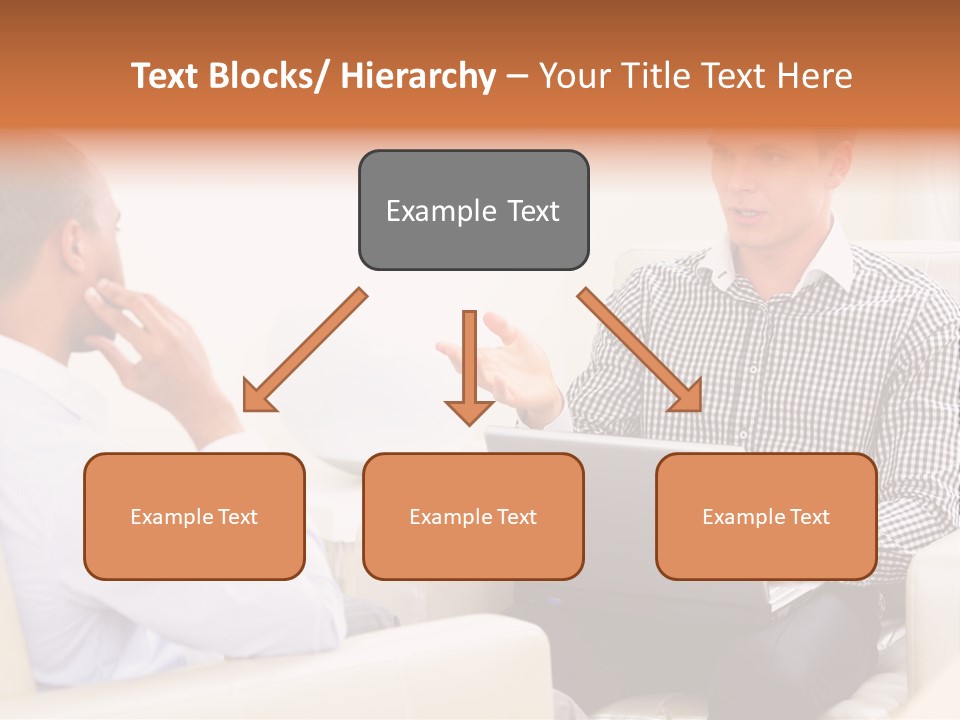 Text Blocks/ Hierarchy – Your Title Text Here

Example Text

Example Text

Example Text

Example Text